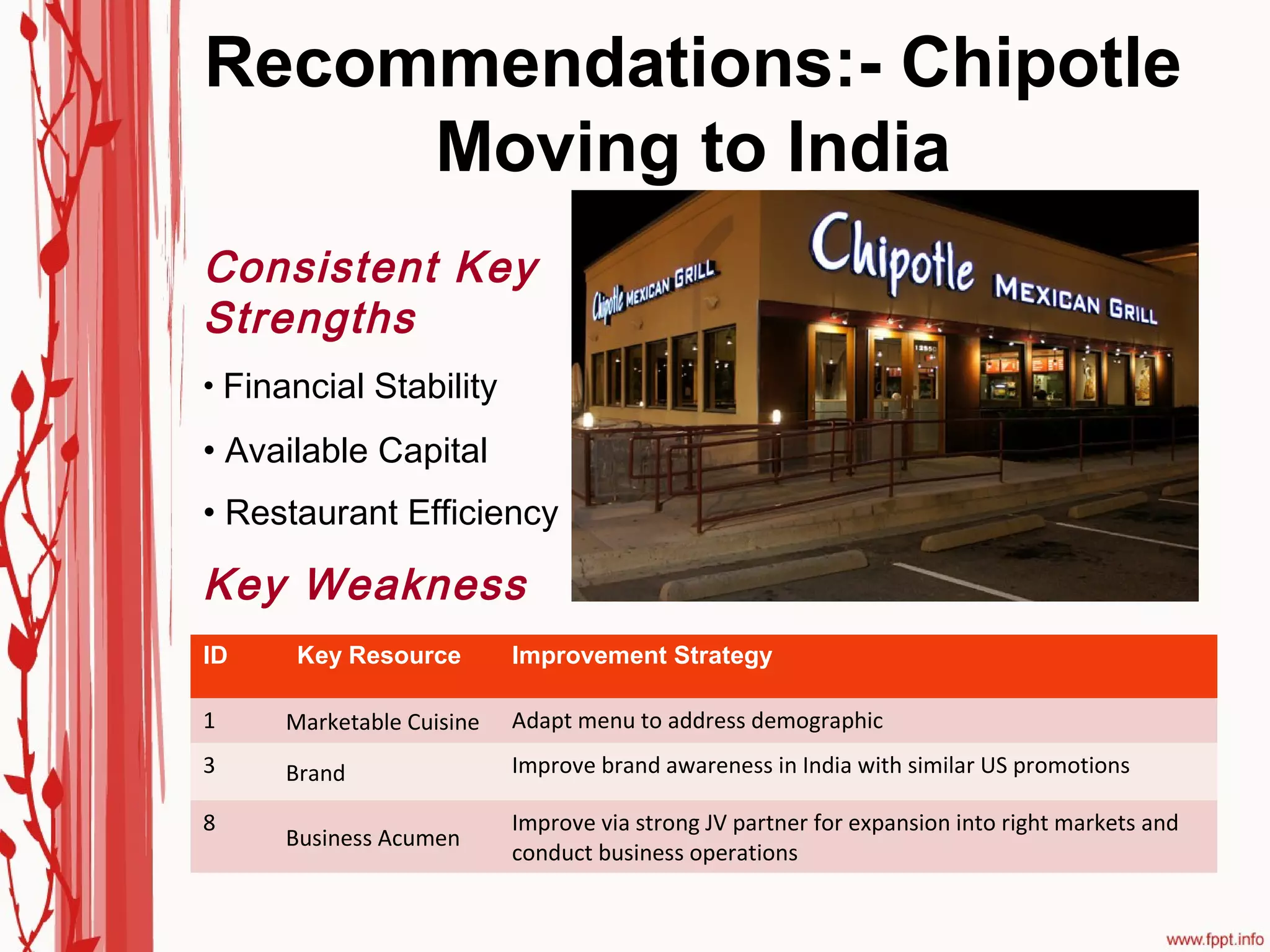 Recommendations:- Chipotle Moving to India

Consistent Key Strengths

• Financial Stability

• Available Capital

• Restaurant Efficiency

Key Weakness

Chipotle MEXICAN GRILL

Chipotle MEXICAN GRILL

| ID | Key Resource | Improvement Strategy |
|---|---|---|
| 1 | Marketable Cuisine | Adapt menu to address demographic |
| 3 | Brand | Improve brand awareness in India with similar US promotions |
| 8 | Business Acumen | Improve via strong JV partner for expansion into right markets and conduct business operations |

www.fppt.info